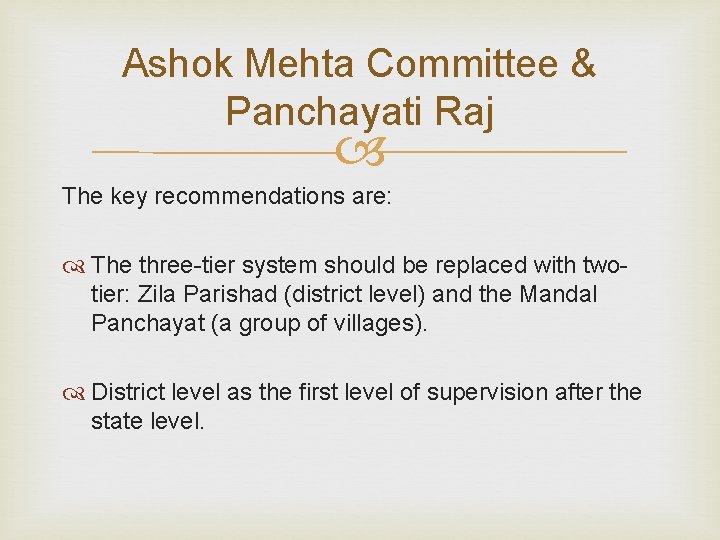 Ashok Mehta Committee & Panchayati Raj

The key recommendations are:

The three-tier system should be replaced with two-tier: Zila Parishad (district level) and the Mandal Panchayat (a group of villages).

District level as the first level of supervision after the state level.